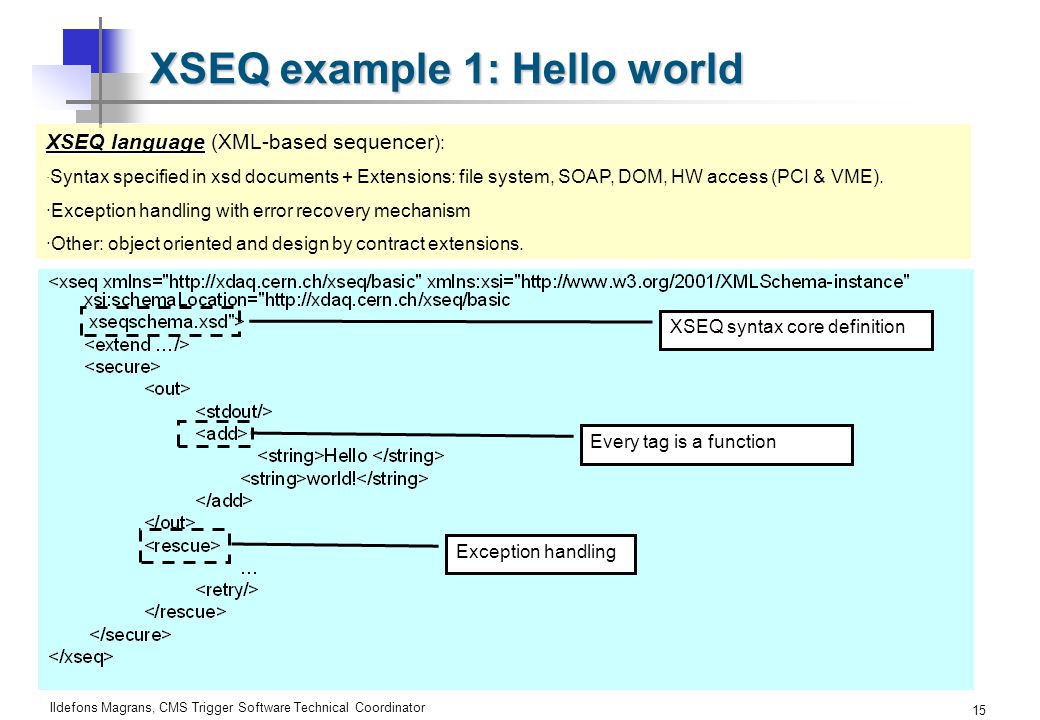 XSEQ example 1: Hello world

XSEQ language (XML-based sequencer):

·Syntax specified in xsd documents + Extensions: file system, SOAP, DOM, HW access (PCI & VME).

·Exception handling with error recovery mechanism

·Other: object oriented and design by contract extensions.

<xseq xmlns="http://xdaq.cern.ch/xseq/basic" xmlns:xsi="http://www.w3.org/2001/XMLSchema-instance" xsi:schemaLocation="http://xdaq.cern.ch/xseq/basic xseqschema.xsd">
<extend …/>
<secure>
<out>
<stdout/>
<add>
<string>Hello </string>
<string>world!</string>
</add>
</out>
<rescue>
…
<retry/>
</rescue>
</secure>
</xseq>

XSEQ syntax core definition

Every tag is a function

Exception handling

Ildefons Magrans, CMS Trigger Software Technical Coordinator

15